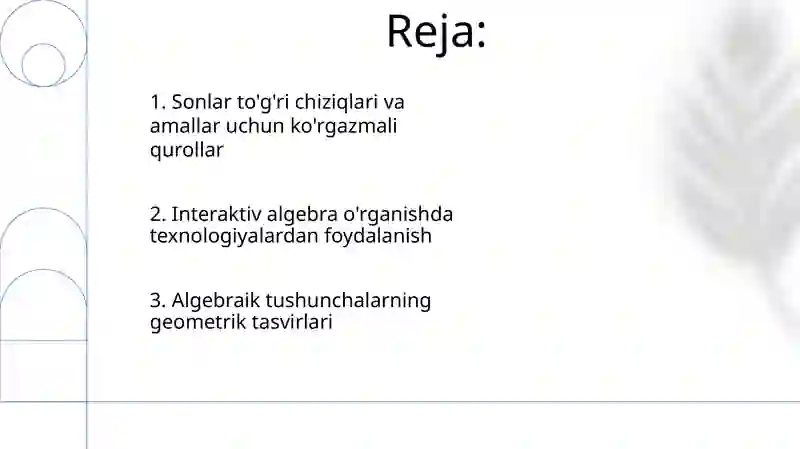 Reja:

1. Sonlar to'g'ri chiziqlari va amallar uchun ko'rgazmali qurollar

2. Interaktiv algebra o'rganishda texnologiyalardan foydalanish

3. Algebraik tushunchalarning geometrik tasvirlari